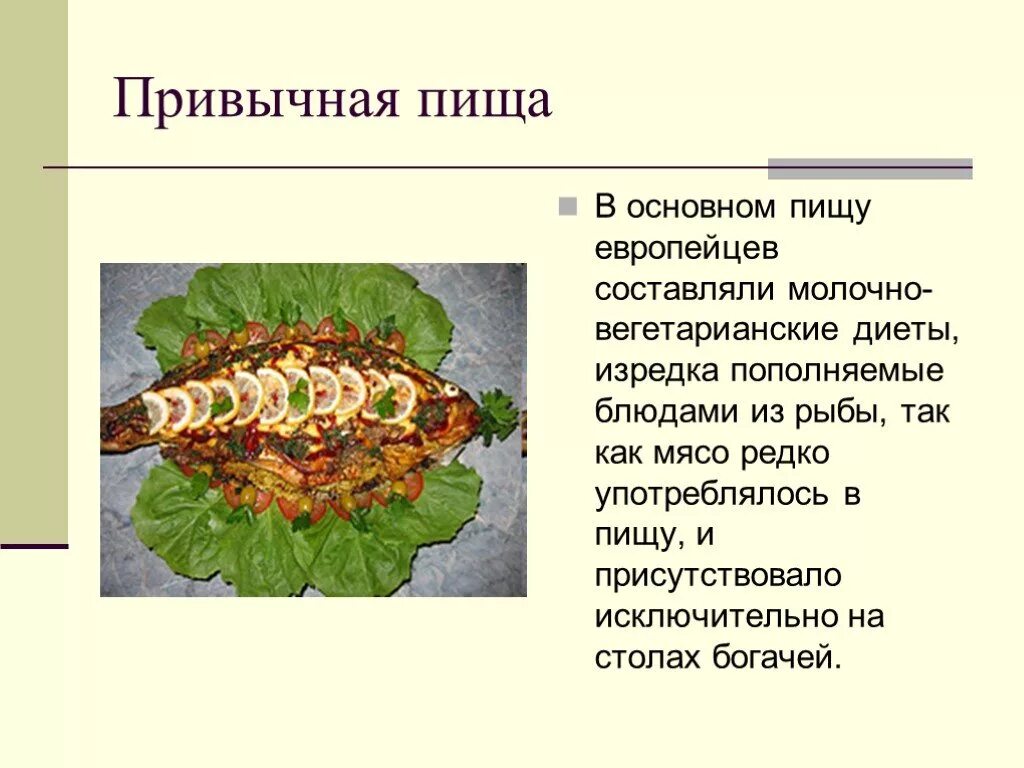 Привычная пища

В основном пищу европейцев составляли молочно-вегетарианские диеты, изредка пополняемые блюдами из рыбы, так как мясо редко употреблялось в пищу, и присутствовало исключительно на столах богачей.